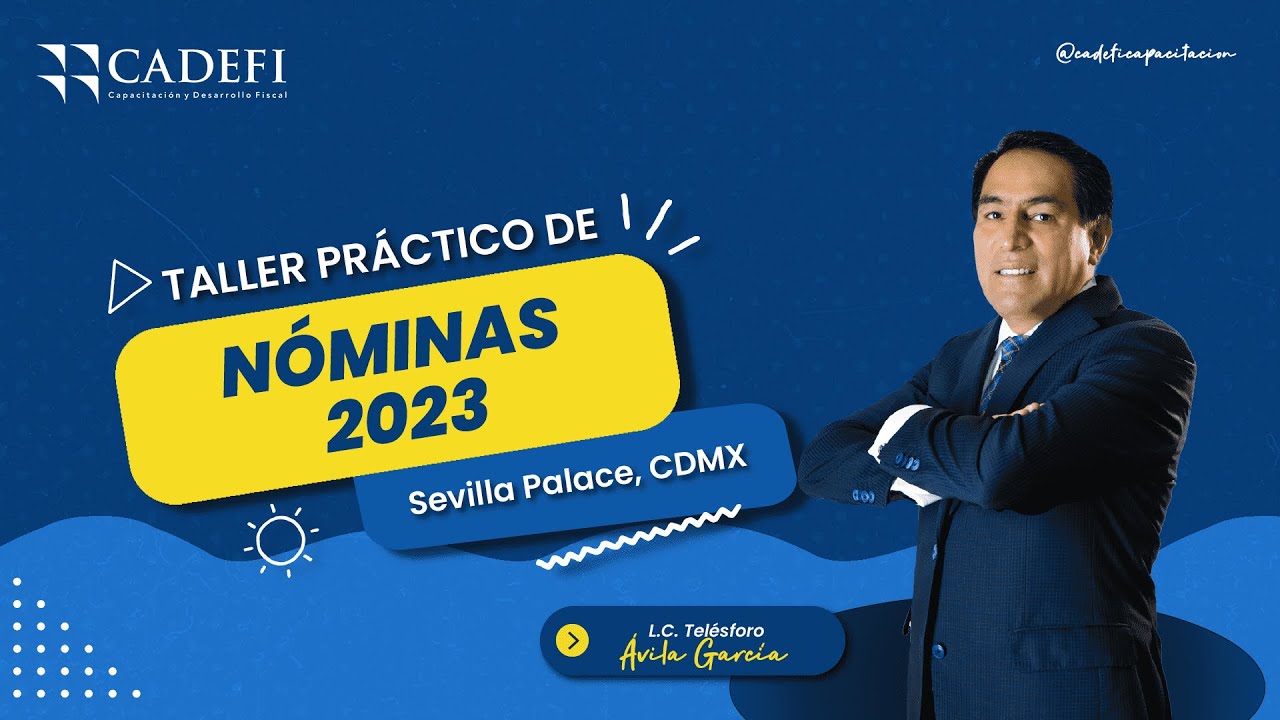 CADEFI
Capacitación y Desarrollo Fiscal

@cadeficapacitacion

TALLER PRÁCTICO DE
NÓMINAS
2023

Sevilla Palace, CDMX

L.C. Telésforo
Ávila García